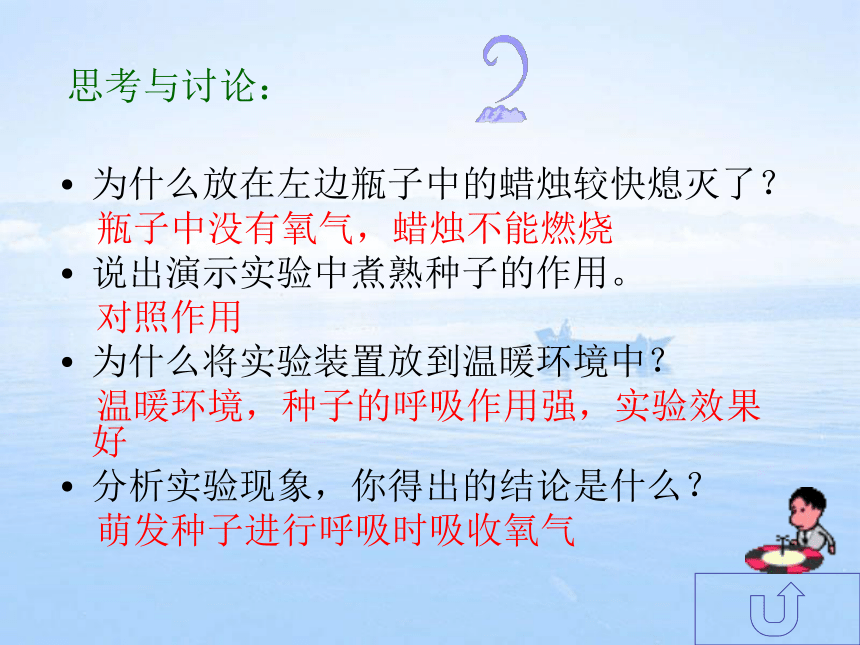 思考与讨论：

• 为什么放在左边瓶子中的蜡烛较快熄灭了？
瓶子中没有氧气，蜡烛不能燃烧

• 说出演示实验中煮熟种子的作用。
对照作用

• 为什么将实验装置放到温暖环境中？
温暖环境，种子的呼吸作用强，实验效果好

• 分析实验现象，你得出的结论是什么？
萌发种子进行呼吸时吸收氧气